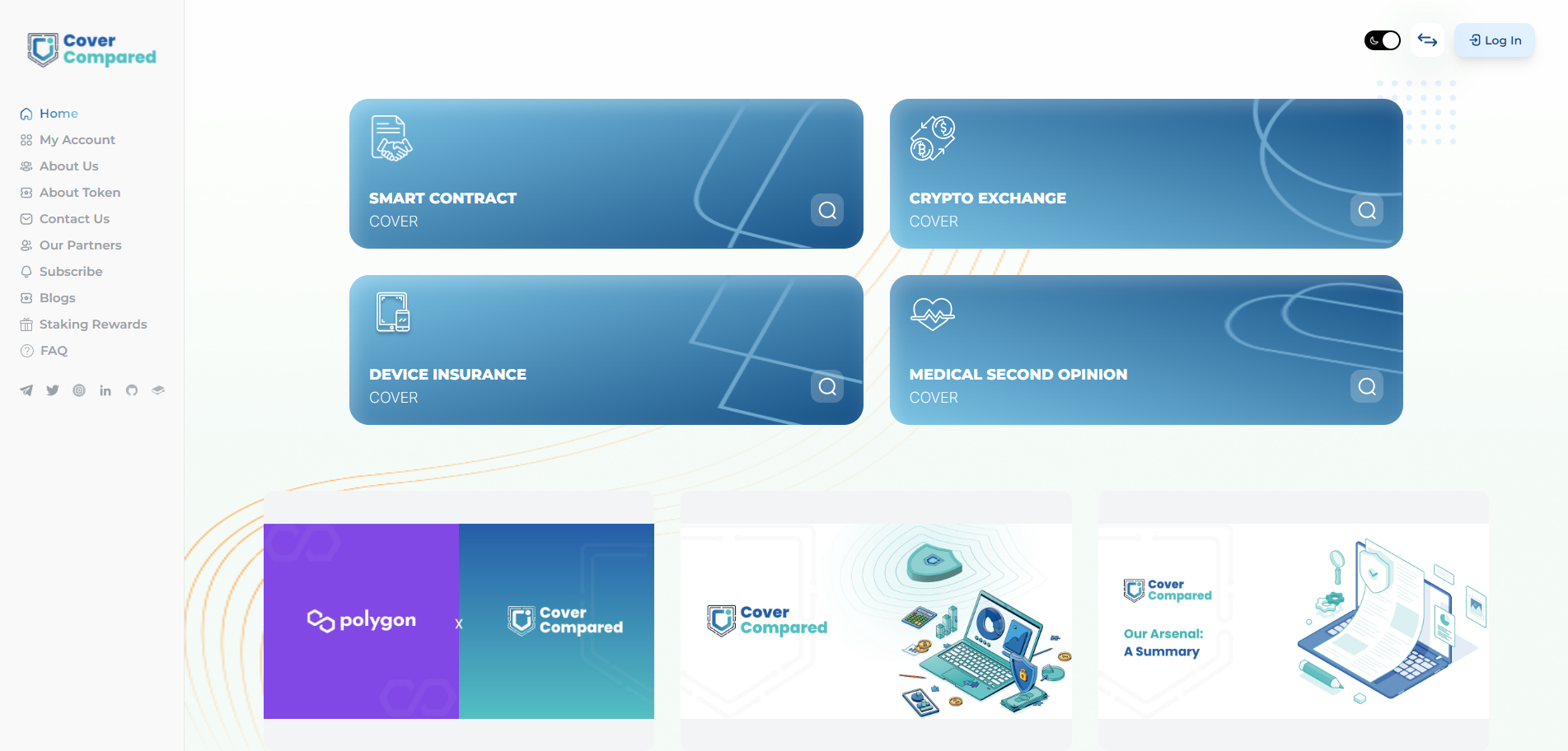 Cover Compared

Home
My Account
About Us
About Token
Contact Us
Our Partners
Subscribe
Blogs
Staking Rewards
FAQ

Log In

SMART CONTRACT
COVER

CRYPTO EXCHANGE
COVER

DEVICE INSURANCE
COVER

MEDICAL SECOND OPINION
COVER

polygon x Cover Compared

Cover Compared

Cover Compared
Our Arsenal:
A Summary